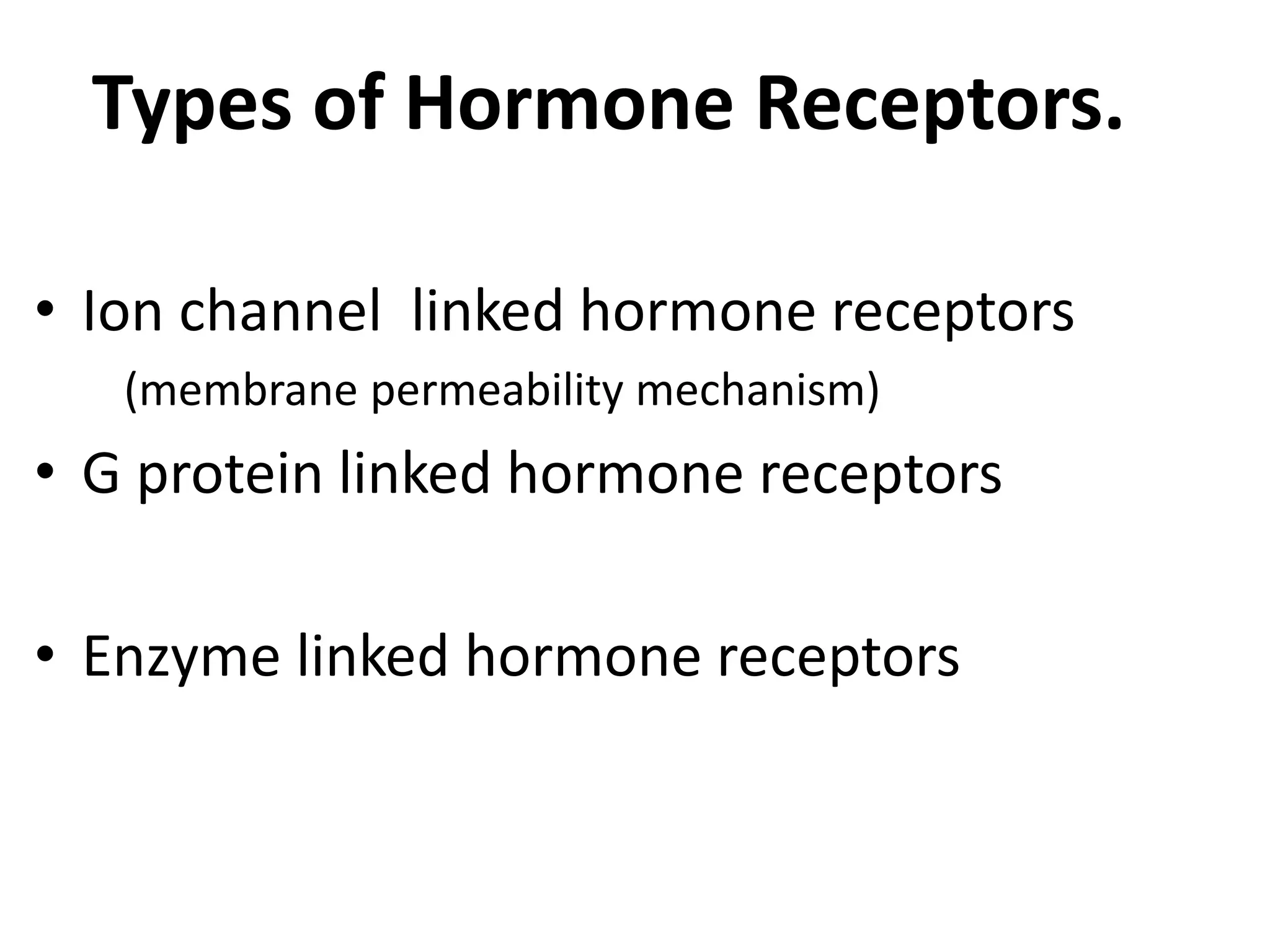 Types of Hormone Receptors.

• Ion channel linked hormone receptors
(membrane permeability mechanism)

• G protein linked hormone receptors

• Enzyme linked hormone receptors